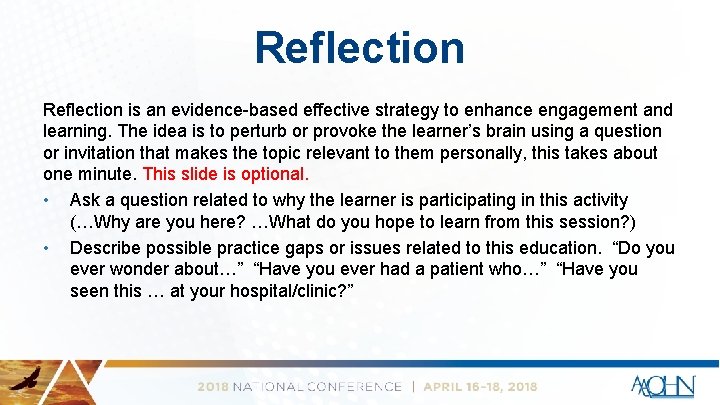 Reflection

Reflection is an evidence-based effective strategy to enhance engagement and learning. The idea is to perturb or provoke the learner's brain using a question or invitation that makes the topic relevant to them personally, this takes about one minute. This slide is optional.

• Ask a question related to why the learner is participating in this activity (…Why are you here? …What do you hope to learn from this session?)
• Describe possible practice gaps or issues related to this education. "Do you ever wonder about…" "Have you ever had a patient who…" "Have you seen this … at your hospital/clinic?"

2018 NATIONAL CONFERENCE | APRIL 16–18, 2018

AAOHN